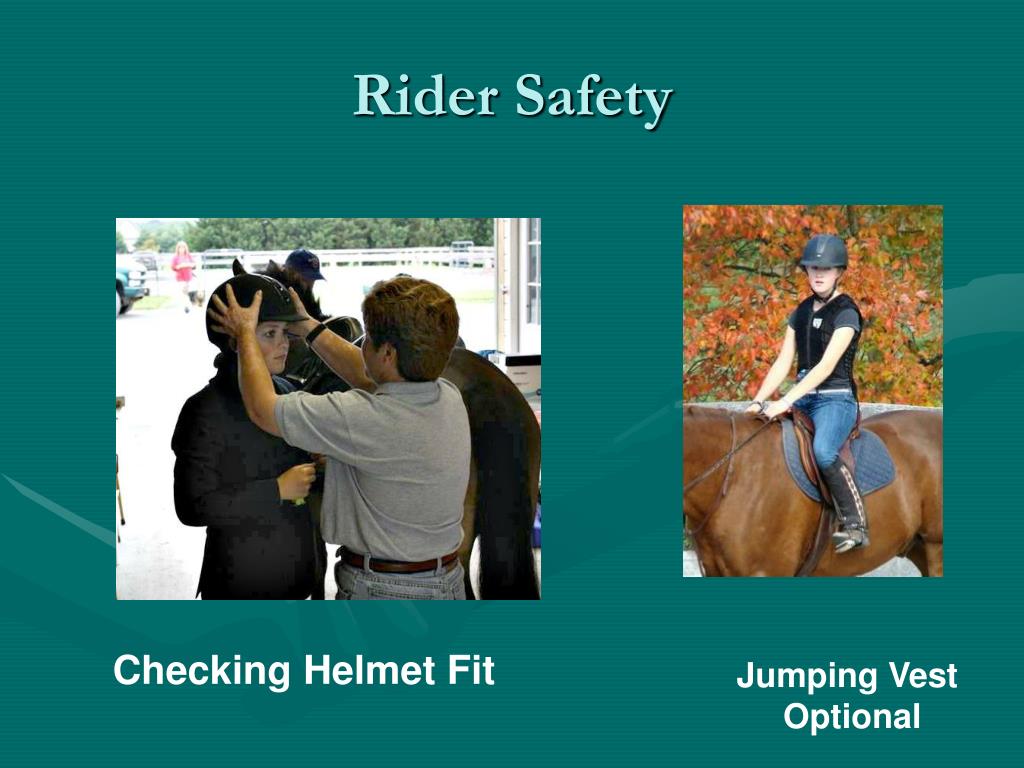 Rider Safety

Checking Helmet Fit

Jumping Vest
Optional